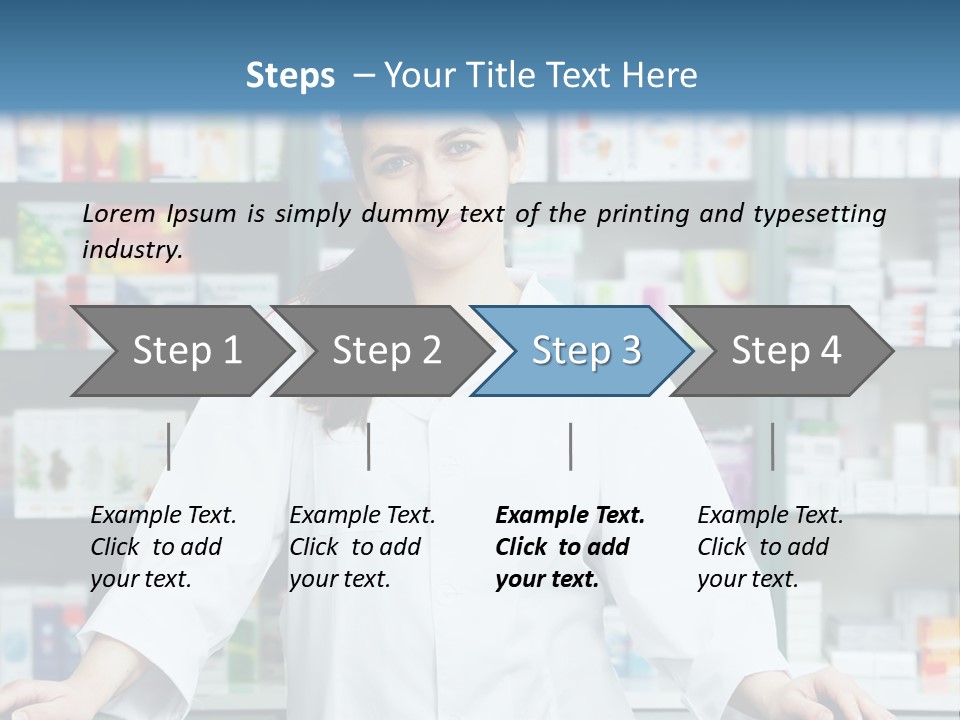 Steps – Your Title Text Here

Lorem Ipsum is simply dummy text of the printing and typesetting industry.

Step 1

Step 2

Step 3

Step 4

Example Text. Click to add your text.

Example Text. Click to add your text.

Example Text. Click to add your text.

Example Text. Click to add your text.